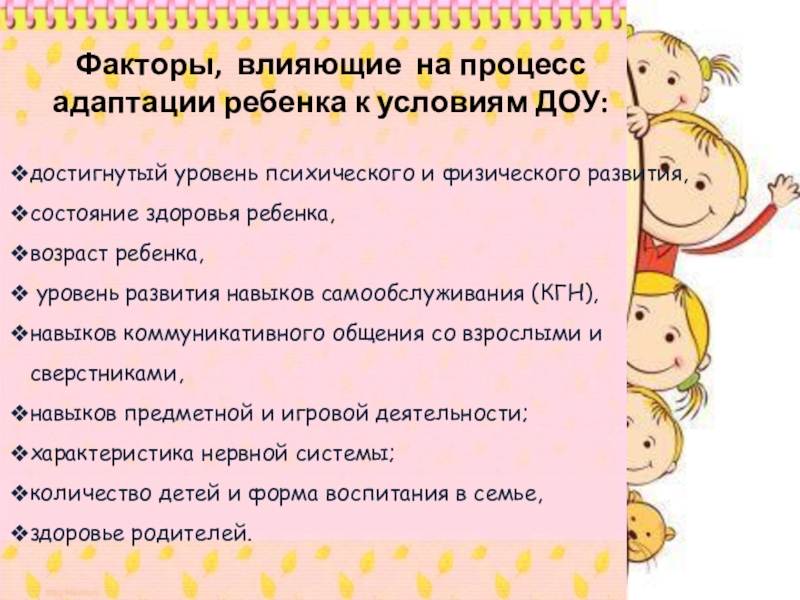 Факторы, влияющие на процесс адаптации ребенка к условиям ДОУ:

❖достигнутый уровень психического и физического развития,

❖состояние здоровья ребенка,

❖возраст ребенка,

❖ уровень развития навыков самообслуживания (КГН),

❖навыков коммуникативного общения со взрослыми и сверстниками,

❖навыков предметной и игровой деятельности;

❖характеристика нервной системы;

❖количество детей и форма воспитания в семье,

❖здоровье родителей.